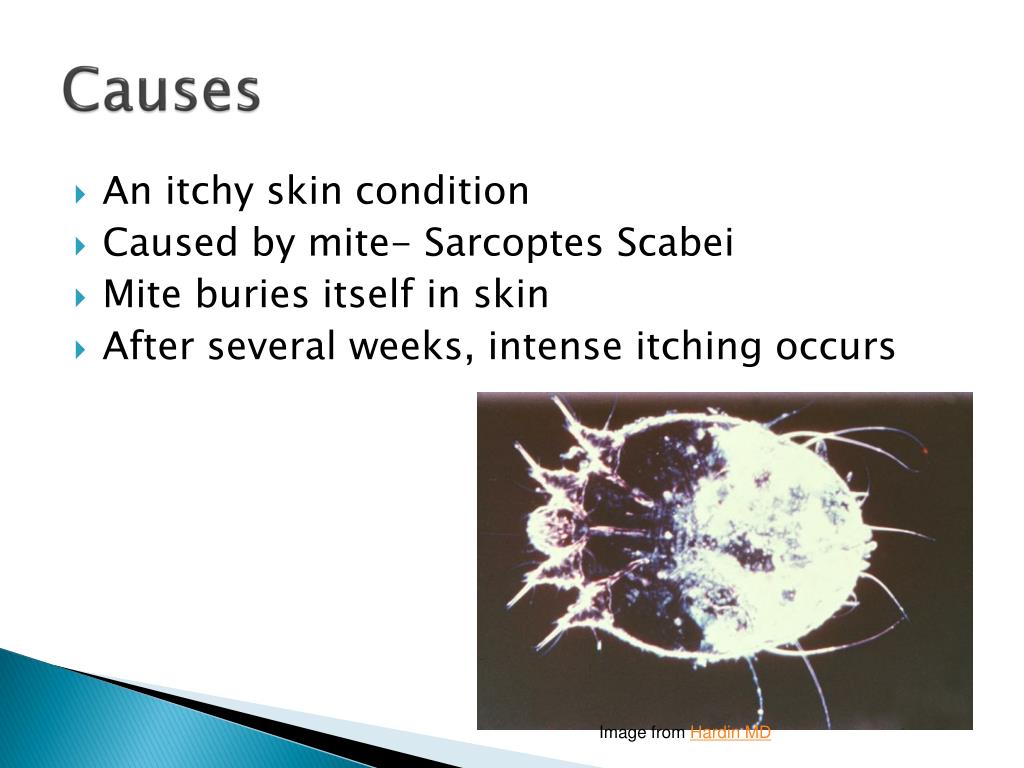 Causes

An itchy skin condition
Caused by mite- Sarcoptes Scabei
Mite buries itself in skin
After several weeks, intense itching occurs

Image from Hardin MD